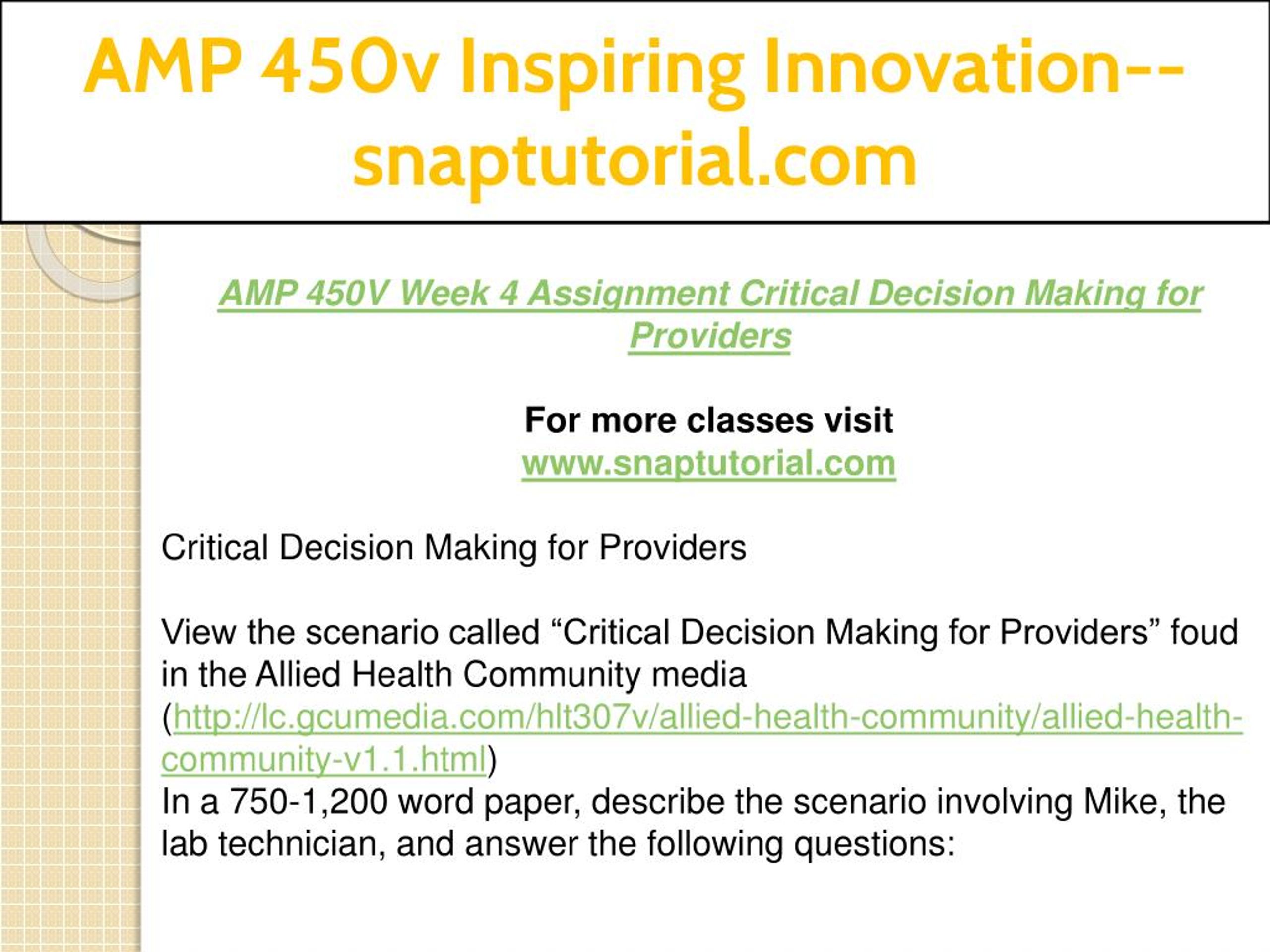 AMP 450v Inspiring Innovation--snaptutorial.com

AMP 450V Week 4 Assignment Critical Decision Making for Providers

For more classes visit
www.snaptutorial.com

Critical Decision Making for Providers

View the scenario called “Critical Decision Making for Providers” foud in the Allied Health Community media (http://lc.gcumedia.com/hlt307v/allied-health-community/allied-health-community-v1.1.html)
In a 750-1,200 word paper, describe the scenario involving Mike, the lab technician, and answer the following questions: